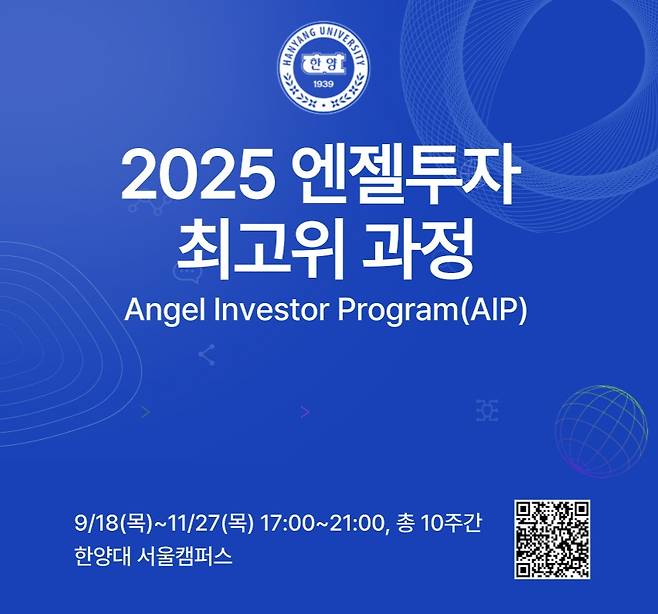 HANYANG UNIVERSITY
한양
1939

2025 엔젤투자
최고위 과정
Angel Investor Program(AIP)

9/18(목)~11/27(목) 17:00~21:00, 총 10주간
한양대 서울캠퍼스